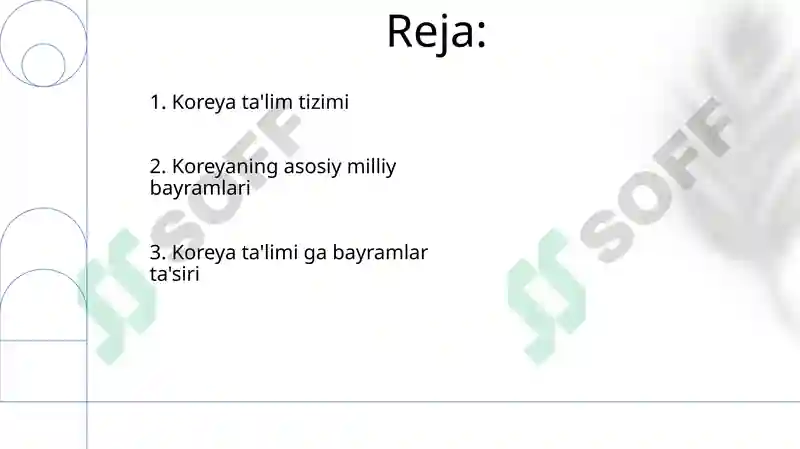 Reja:

1. Koreya ta'lim tizimi

2. Koreyaning asosiy milliy bayramlari

3. Koreya ta'limi ga bayramlar ta'siri

SOFF

SOFF